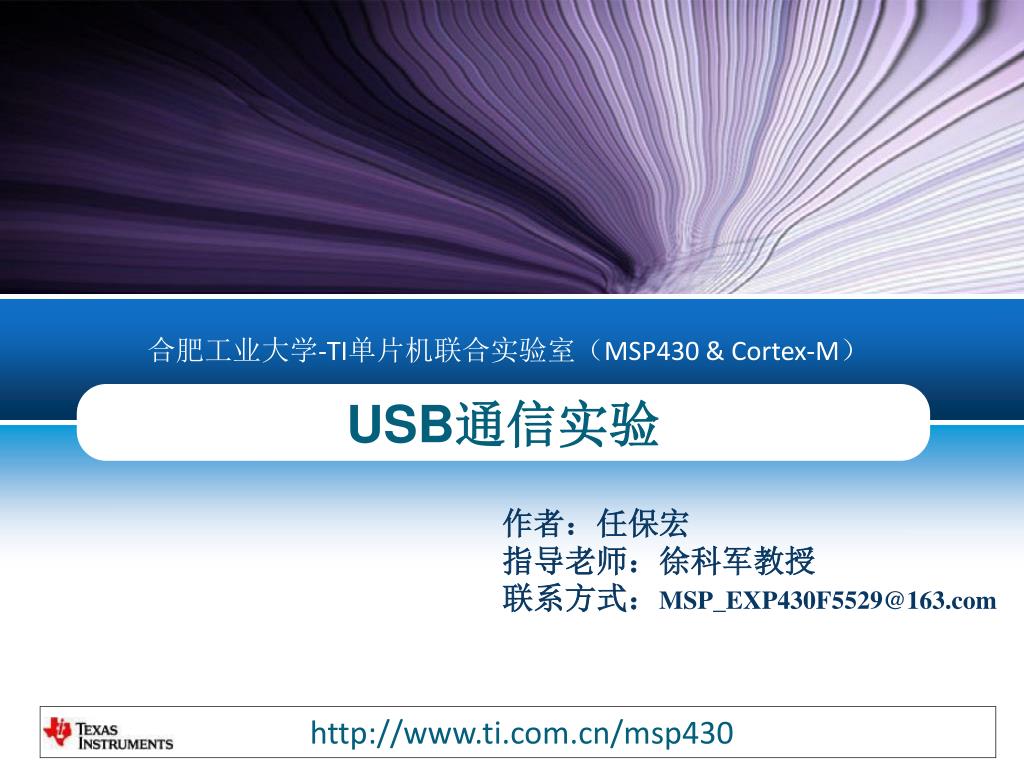 合肥工业大学-TI单片机联合实验室（MSP430 & Cortex-M）

USB通信实验

作者：任保宏
指导老师：徐科军教授
联系方式：MSP_EXP430F5529@163.com

TEXAS INSTRUMENTS

http://www.ti.com.cn/msp430